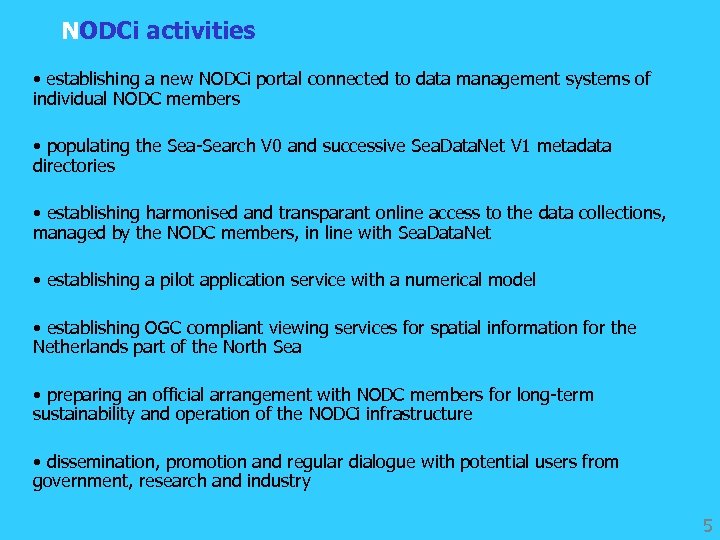 NODCi activities

• establishing a new NODCi portal connected to data management systems of individual NODC members

• populating the Sea-Search V0 and successive SeaDataNet V1 metadata directories

• establishing harmonised and transparant online access to the data collections, managed by the NODC members, in line with SeaDataNet

• establishing a pilot application service with a numerical model

• establishing OGC compliant viewing services for spatial information for the Netherlands part of the North Sea

• preparing an official arrangement with NODC members for long-term sustainability and operation of the NODCi infrastructure

• dissemination, promotion and regular dialogue with potential users from government, research and industry

5